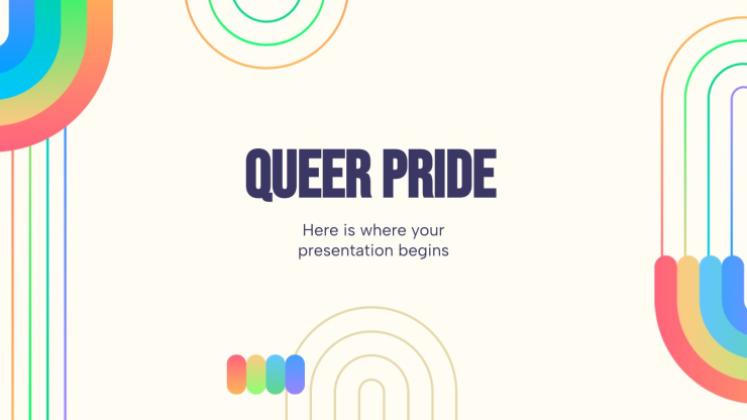 QUEER PRIDE

Here is where your presentation begins